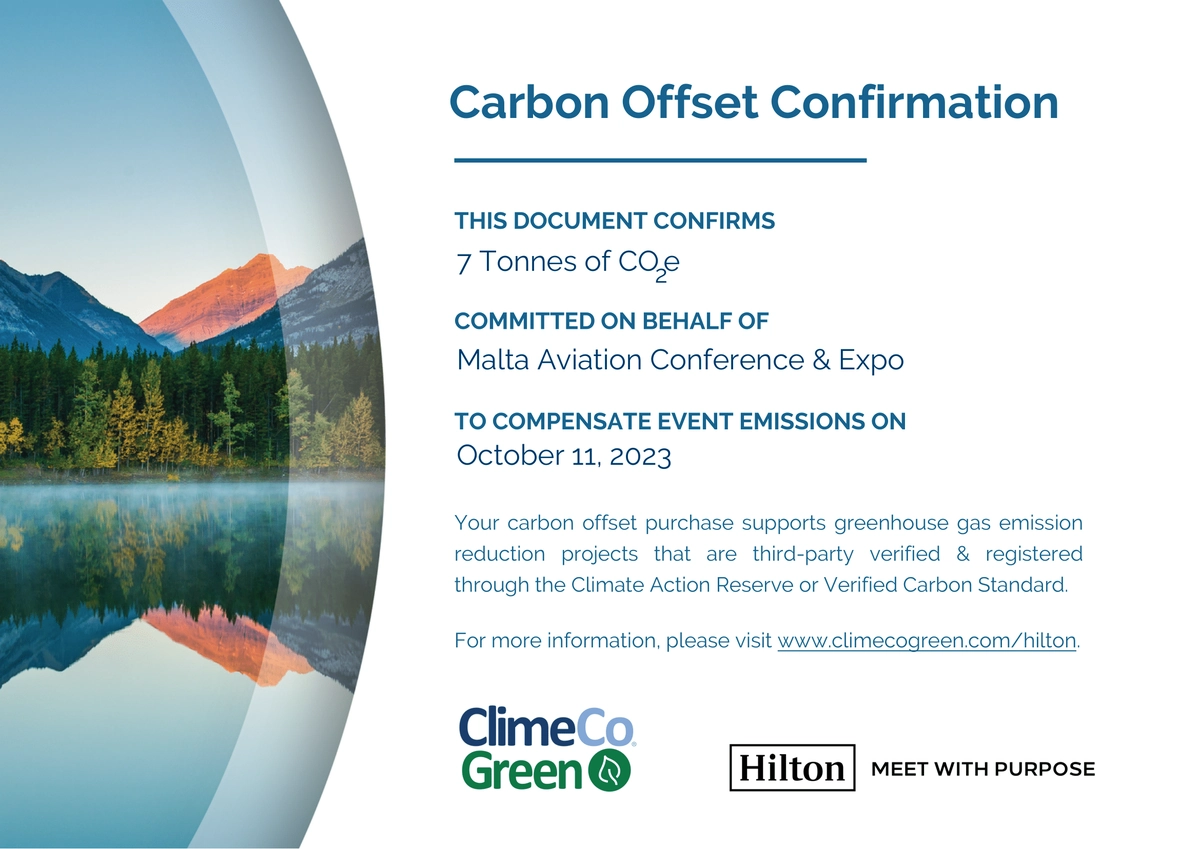 Carbon Offset Confirmation

THIS DOCUMENT CONFIRMS
7 Tonnes of $CO_2e$

COMMITTED ON BEHALF OF
Malta Aviation Conference & Expo

TO COMPENSATE EVENT EMISSIONS ON
October 11, 2023

Your carbon offset purchase supports greenhouse gas emission reduction projects that are third-party verified & registered through the Climate Action Reserve or Verified Carbon Standard.

For more information, please visit www.climecogreen.com/hilton.

ClimeCo Green

Hilton MEET WITH PURPOSE